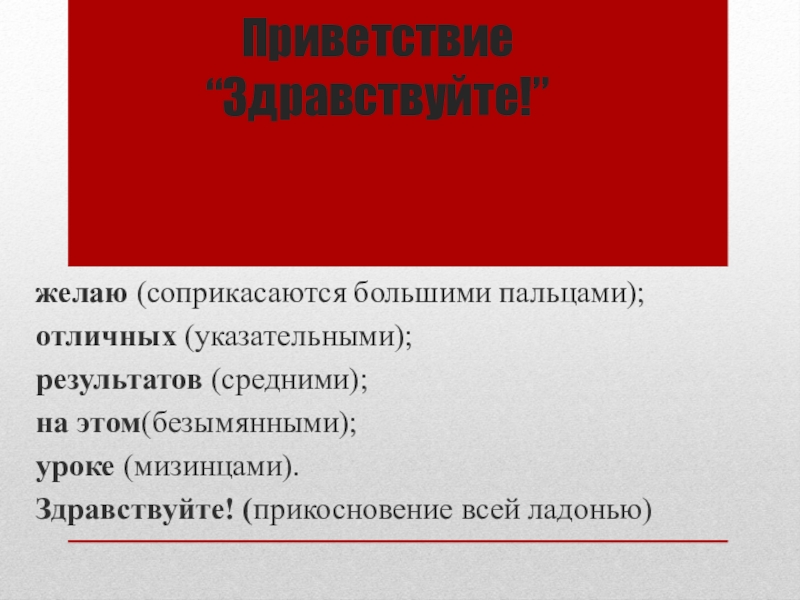 Приветствие
“Здравствуйте!”

желаю (соприкасаются большими пальцами);
отличных (указательными);
результатов (средними);
на этом(безымянными);
уроке (мизинцами).
Здравствуйте! (прикосновение всей ладонью)